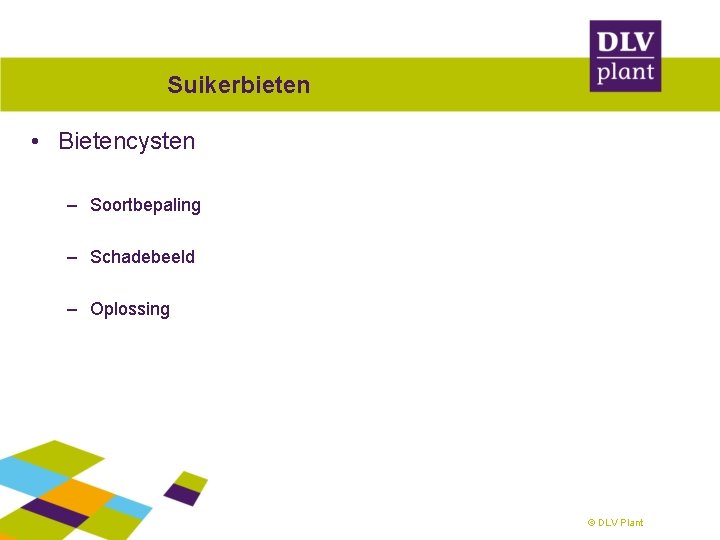 DLV
plant

Suikerbieten

• Bietencysten

– Soortbepaling

– Schadebeeld

– Oplossing

© DLV Plant